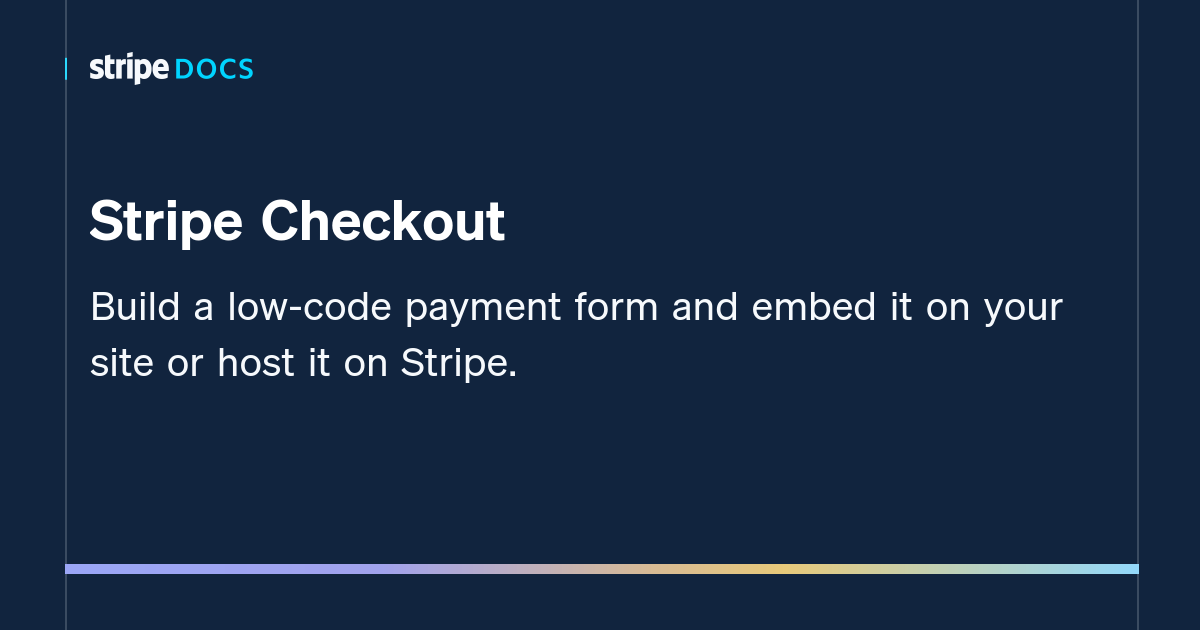 stripe DOCS

Stripe Checkout

Build a low-code payment form and embed it on your site or host it on Stripe.